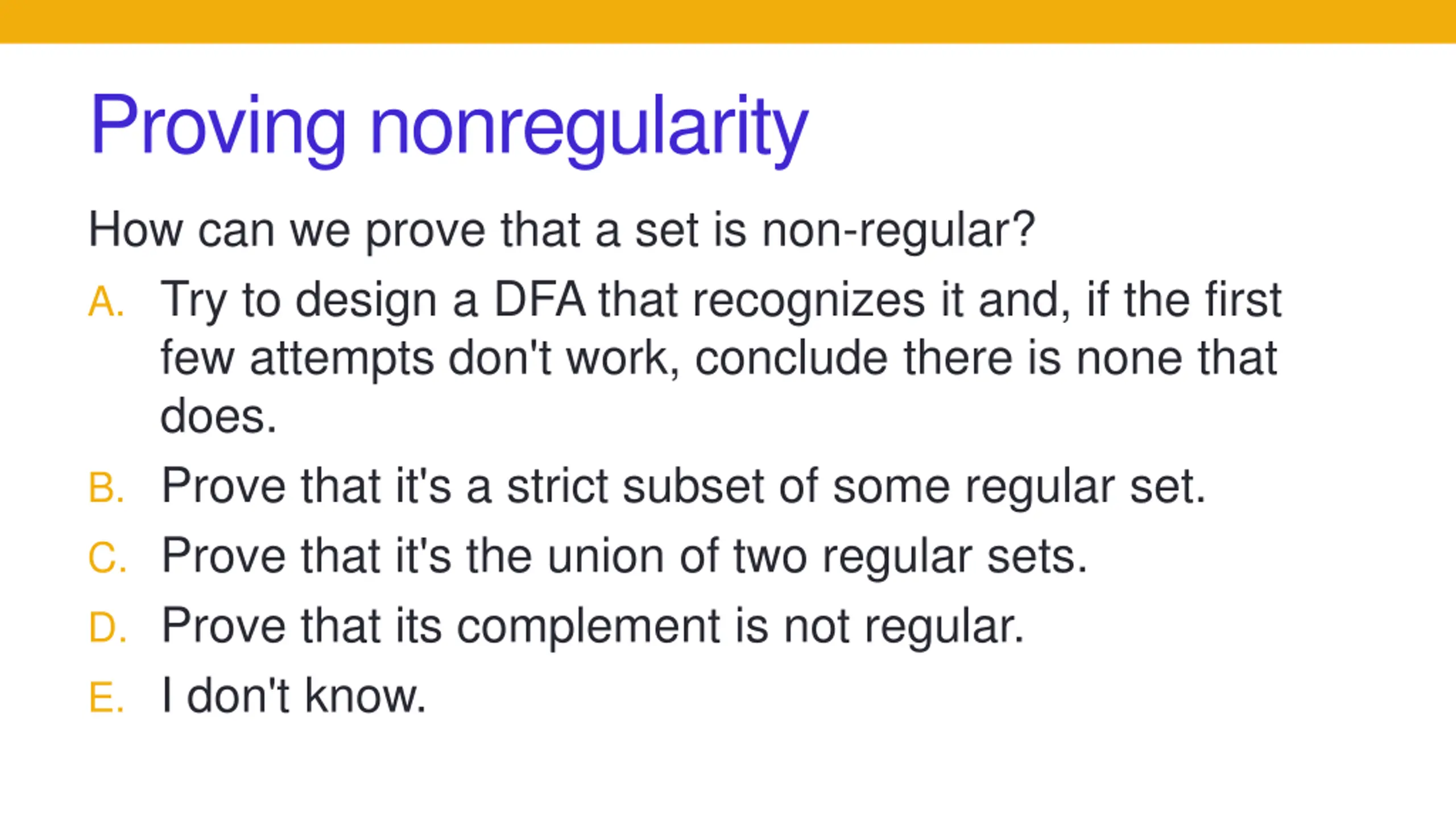 Proving nonregularity

How can we prove that a set is non-regular?

A. Try to design a DFA that recognizes it and, if the first few attempts don't work, conclude there is none that does.

B. Prove that it's a strict subset of some regular set.

C. Prove that it's the union of two regular sets.

D. Prove that its complement is not regular.

E. I don't know.